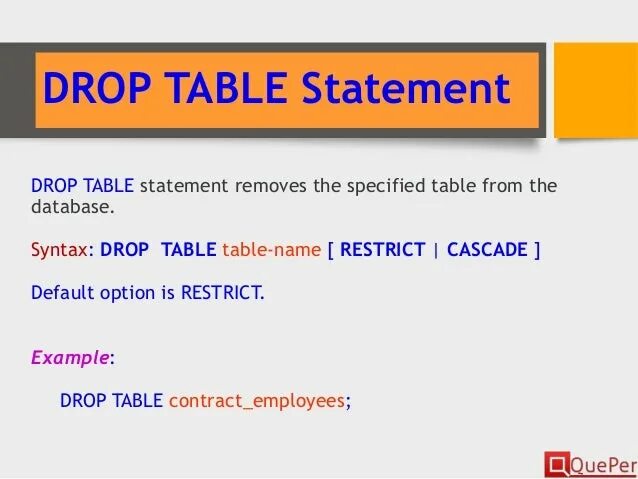 DROP TABLE Statement

DROP TABLE statement removes the specified table from the database.

Syntax: DROP TABLE table-name [ RESTRICT | CASCADE ]

Default option is RESTRICT.

Example:

DROP TABLE contract_employees;

QuePer